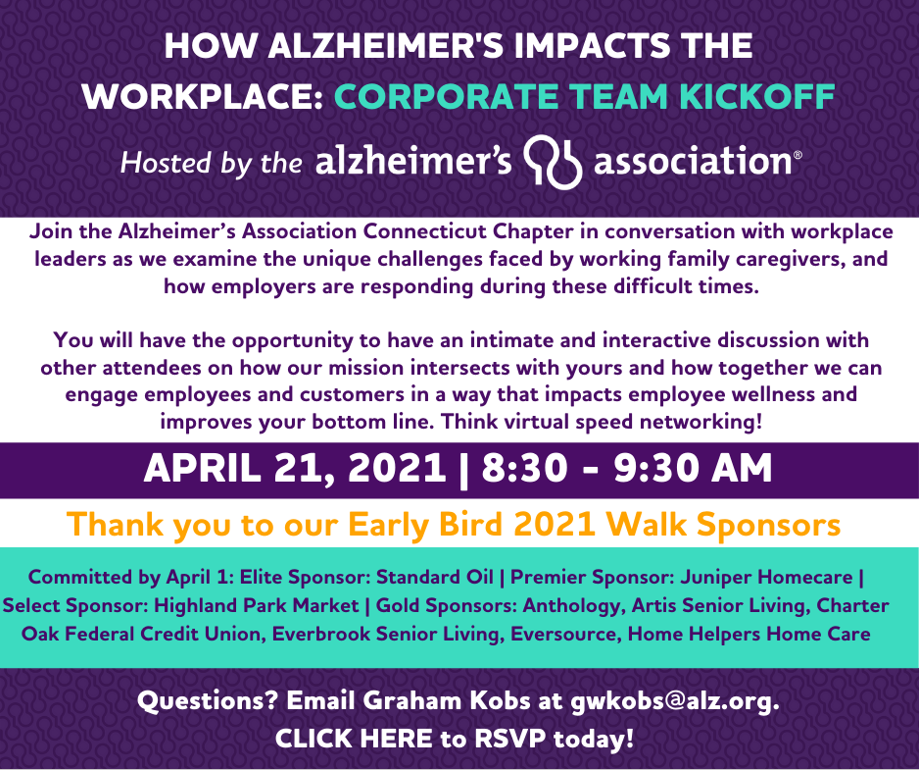 HOW ALZHEIMER'S IMPACTS THE WORKPLACE: CORPORATE TEAM KICKOFF

Hosted by the alzheimer's association®

Join the Alzheimer's Association Connecticut Chapter in conversation with workplace leaders as we examine the unique challenges faced by working family caregivers, and how employers are responding during these difficult times.

You will have the opportunity to have an intimate and interactive discussion with other attendees on how our mission intersects with yours and how together we can engage employees and customers in a way that impacts employee wellness and improves your bottom line. Think virtual speed networking!

APRIL 21, 2021 | 8:30 - 9:30 AM

Thank you to our Early Bird 2021 Walk Sponsors

Committed by April 1: Elite Sponsor: Standard Oil | Premier Sponsor: Juniper Homecare | Select Sponsor: Highland Park Market | Gold Sponsors: Anthology, Artis Senior Living, Charter Oak Federal Credit Union, Everbrook Senior Living, Eversource, Home Helpers Home Care

Questions? Email Graham Kobs at gwkobs@alz.org.
CLICK HERE to RSVP today!